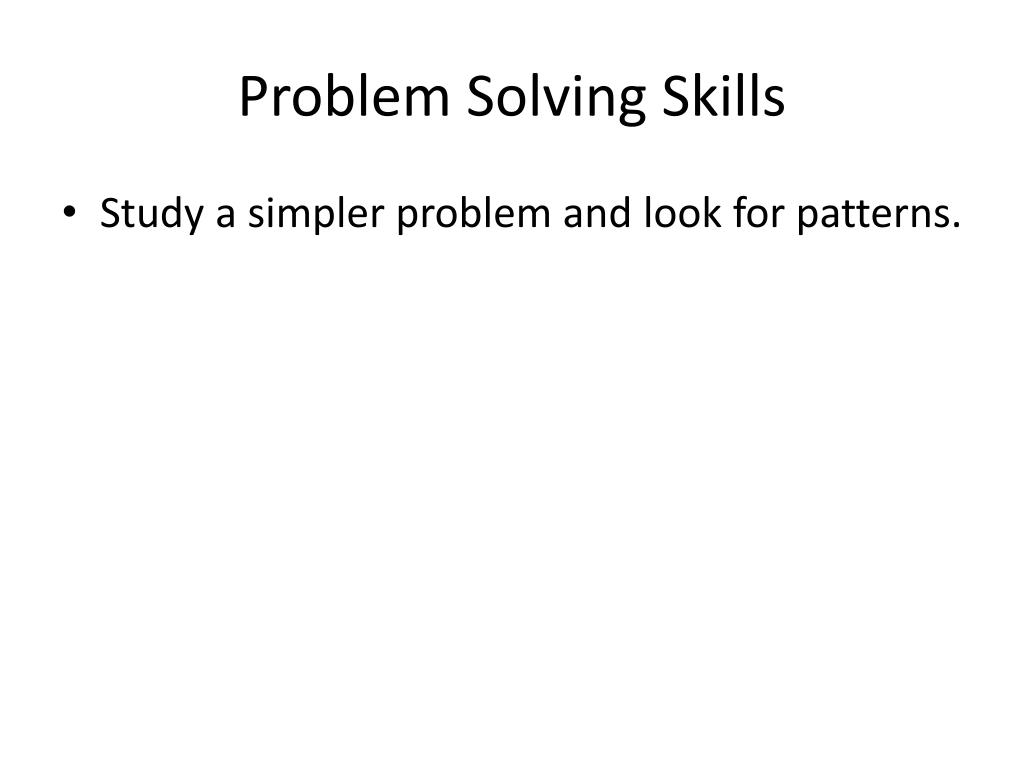 Problem Solving Skills

• Study a simpler problem and look for patterns.